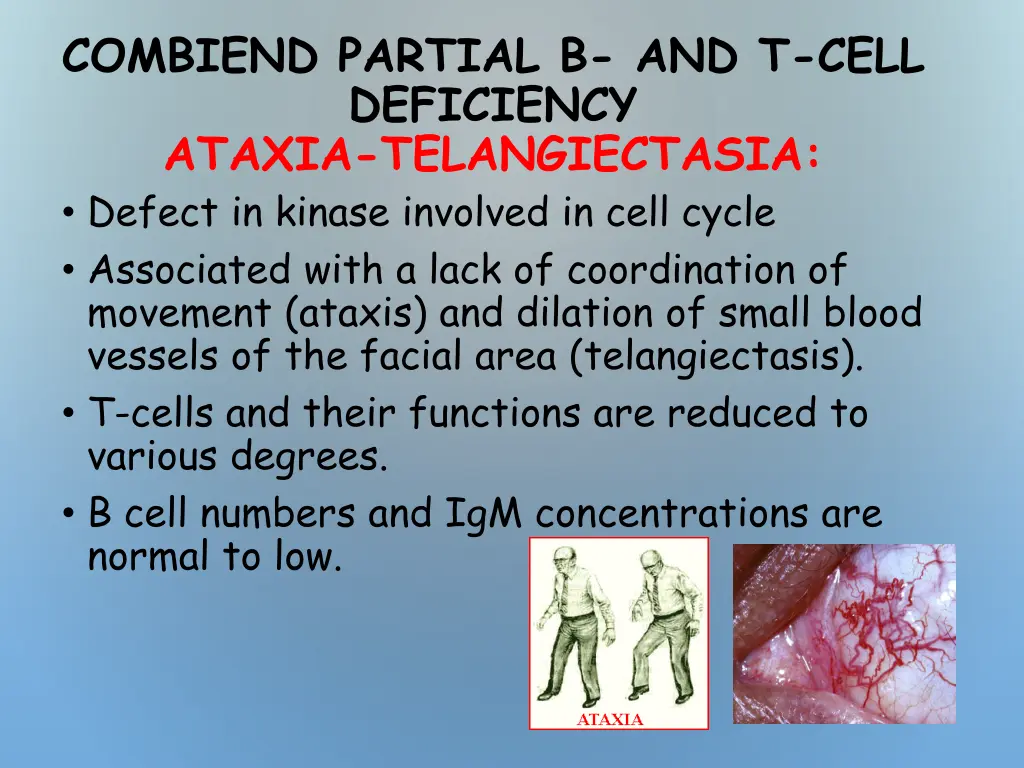 COMBIEND PARTIAL B- AND T-CELL DEFICIENCY
ATAXIA-TELANGIECTASIA:

• Defect in kinase involved in cell cycle
• Associated with a lack of coordination of movement (ataxis) and dilation of small blood vessels of the facial area (telangiectasis).
• T-cells and their functions are reduced to various degrees.
• B cell numbers and IgM concentrations are normal to low.

ATAXIA